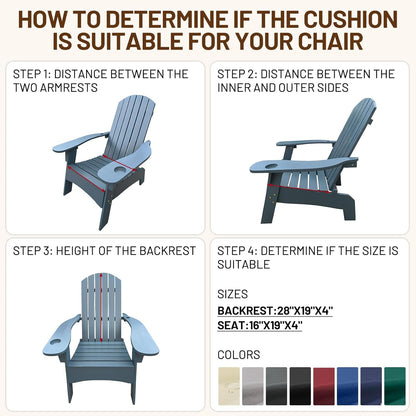 HOW TO DETERMINE IF THE CUSHION IS SUITABLE FOR YOUR CHAIR

STEP 1: DISTANCE BETWEEN THE TWO ARMRESTS

STEP 2: DISTANCE BETWEEN THE INNER AND OUTER SIDES

STEP 3: HEIGHT OF THE BACKREST

STEP 4: DETERMINE IF THE SIZE IS SUITABLE

SIZES

BACKREST:28"X19"X4"

SEAT:16"X19"X4"

COLORS